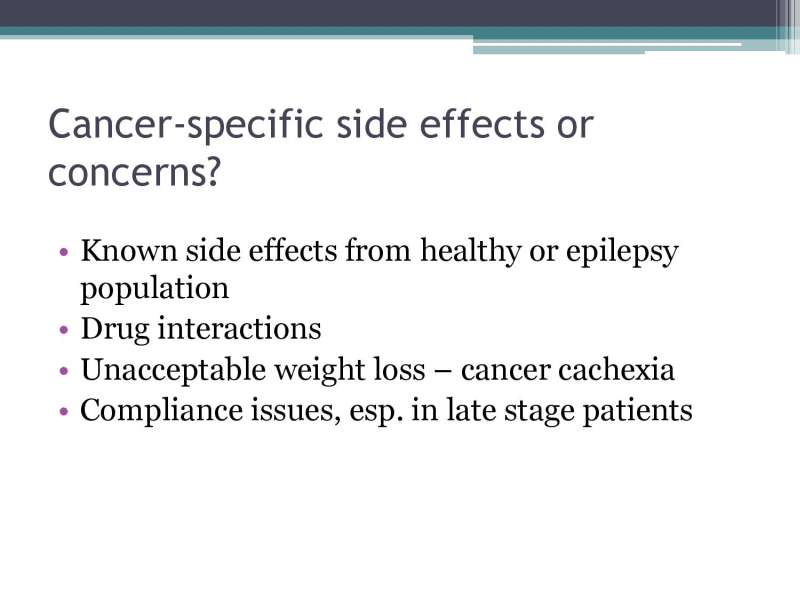 Cancer-specific side effects or concerns?

• Known side effects from healthy or epilepsy population
• Drug interactions
• Unacceptable weight loss – cancer cachexia
• Compliance issues, esp. in late stage patients